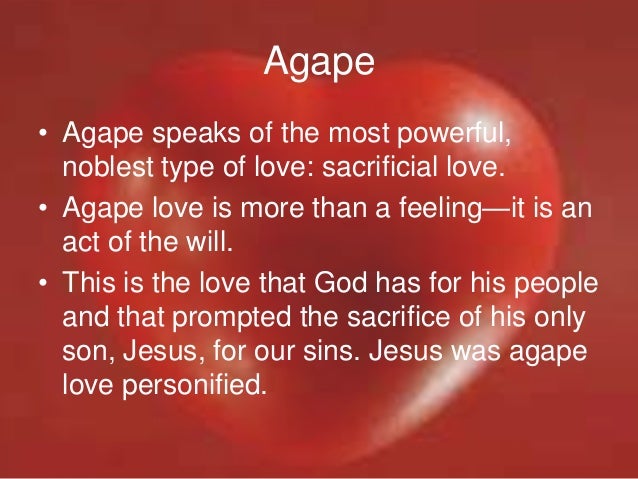 Agape

• Agape speaks of the most powerful, noblest type of love: sacrificial love.
• Agape love is more than a feeling—it is an act of the will.
• This is the love that God has for his people and that prompted the sacrifice of his only son, Jesus, for our sins. Jesus was agape love personified.